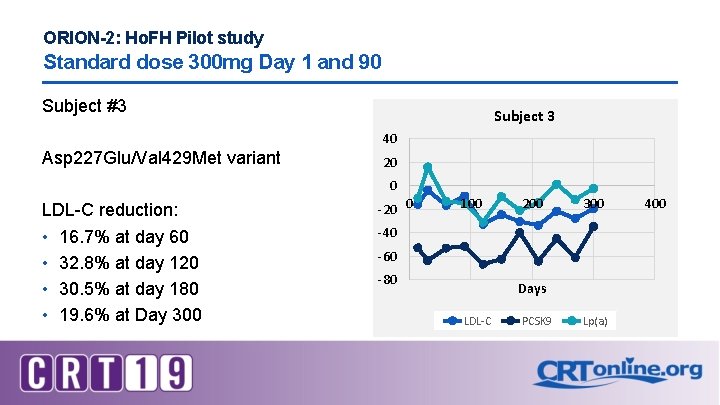 ORION-2: HoFH Pilot study
Standard dose 300mg Day 1 and 90

Subject #3

Asp227Glu/Val429Met variant

LDL-C reduction:
• 16.7% at day 60
• 32.8% at day 120
• 30.5% at day 180
• 19.6% at Day 300

Subject 3

40
20
0
-20
-40
-60
-80

0
100
200
300
400

Days

LDL-C PCSK9 Lp(a)

CRT19

CRTonline.org